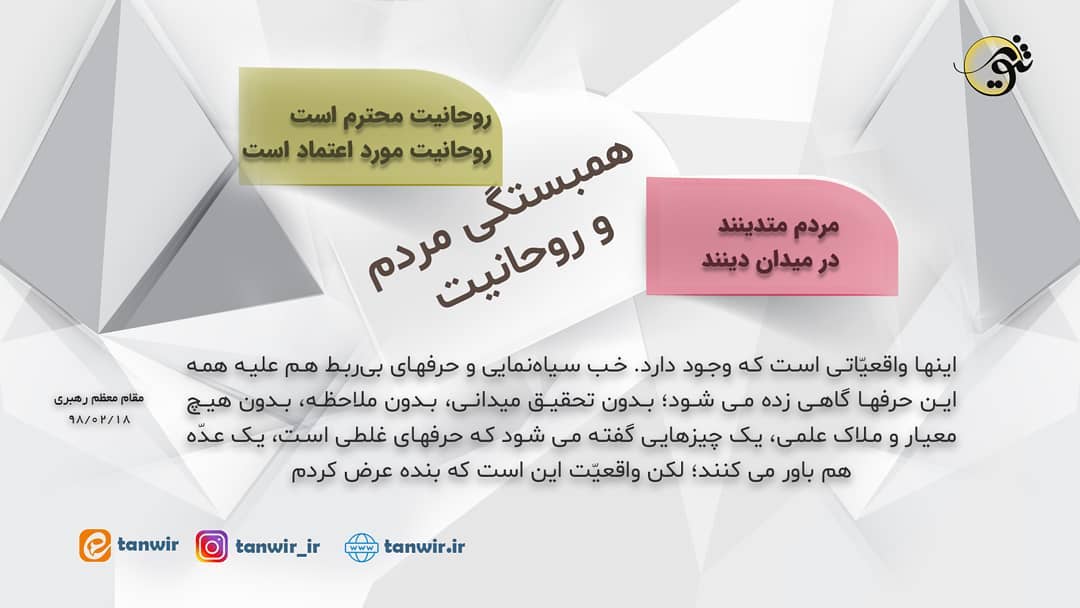 تنویر

روحانیت محترم است
روحانیت مورد اعتماد است

همبستگی مردم و روحانیت

مردم متدینند
در میدان دینند

اینها واقعیّاتی است که وجود دارد. خب سیاه‌نمایی و حرفهای بی‌ربط هم علیه همه این حرفها گاهی زده می شود؛ بدون تحقیق میدانی، بدون ملاحظه، بدون هیچ معیار و ملاک علمی، یک چیزهایی گفته می شود که حرفهای غلطی است، یک عدّه هم باور می کنند؛ لکن واقعیّت این است که بنده عرض کردم

مقام معظم رهبری
۹۸/۰۲/۱۸

tanwir
tanwir_ir
tanwir.ir